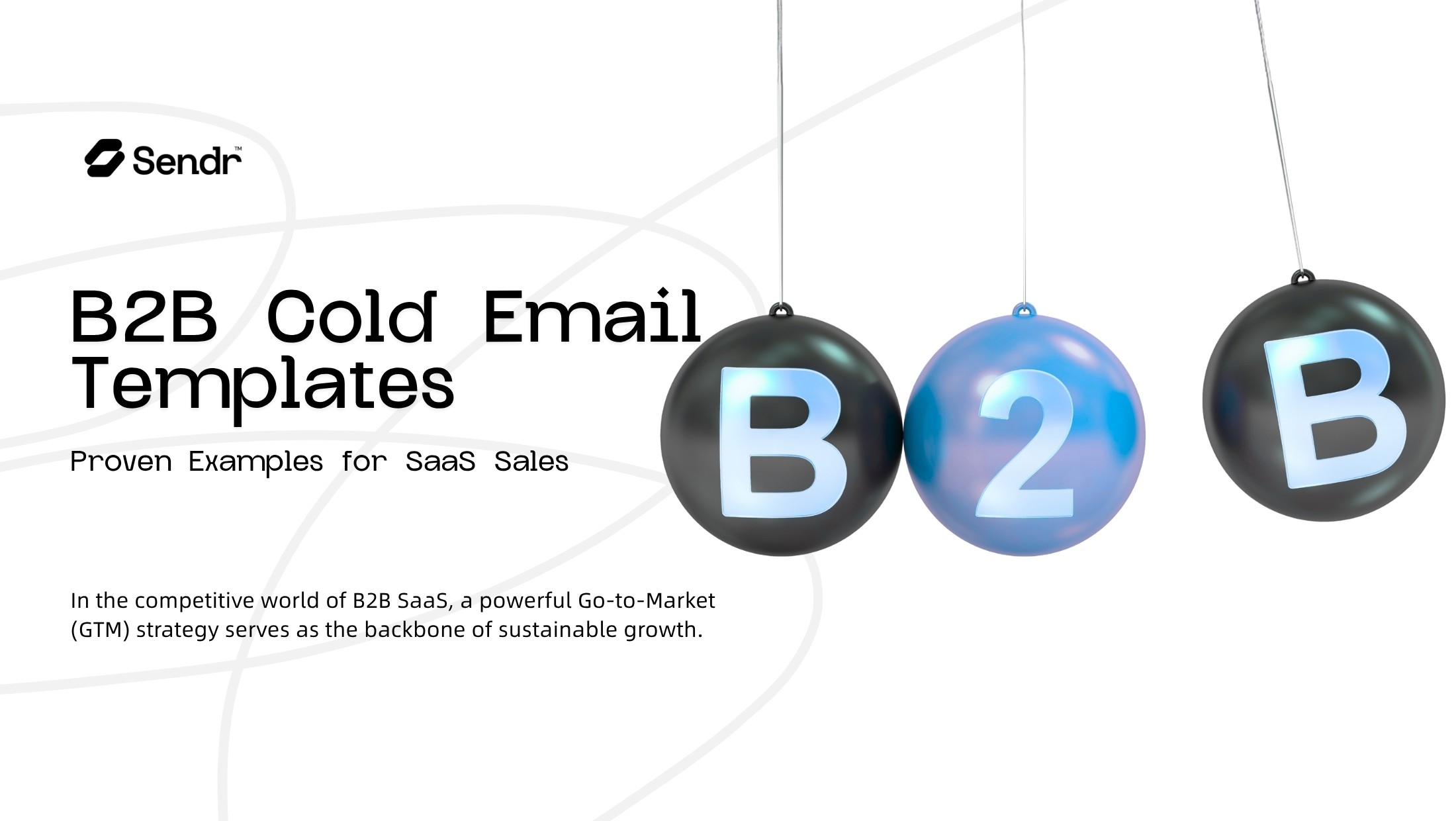 Sendr™

B2B Cold Email Templates

Proven Examples for SaaS Sales

In the competitive world of B2B SaaS, a powerful Go-to-Market (GTM) strategy serves as the backbone of sustainable growth.

B

2

B